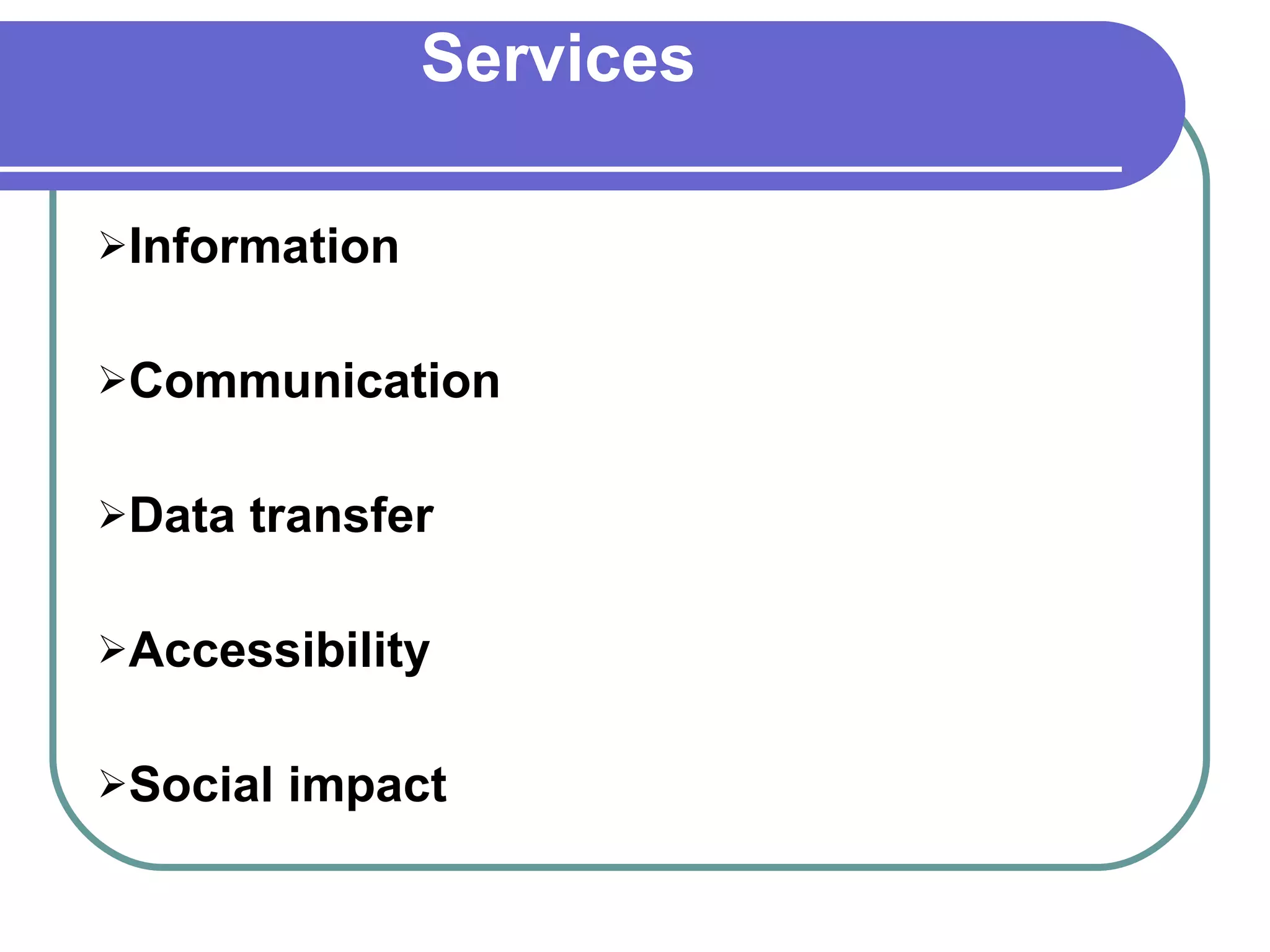 Services

➢Information

➢Communication

➢Data transfer

➢Accessibility

➢Social impact